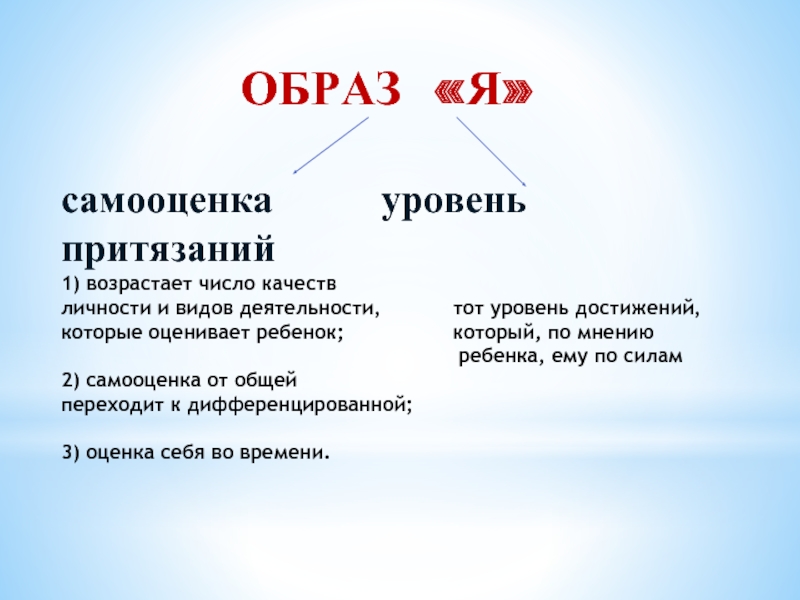 ОБРАЗ «Я»

самооценка уровень притязаний

1) возрастает число качеств личности и видов деятельности, которые оценивает ребенок;

2) самооценка от общей переходит к дифференцированной;

3) оценка себя во времени.

тот уровень достижений, который, по мнению ребенка, ему по силам